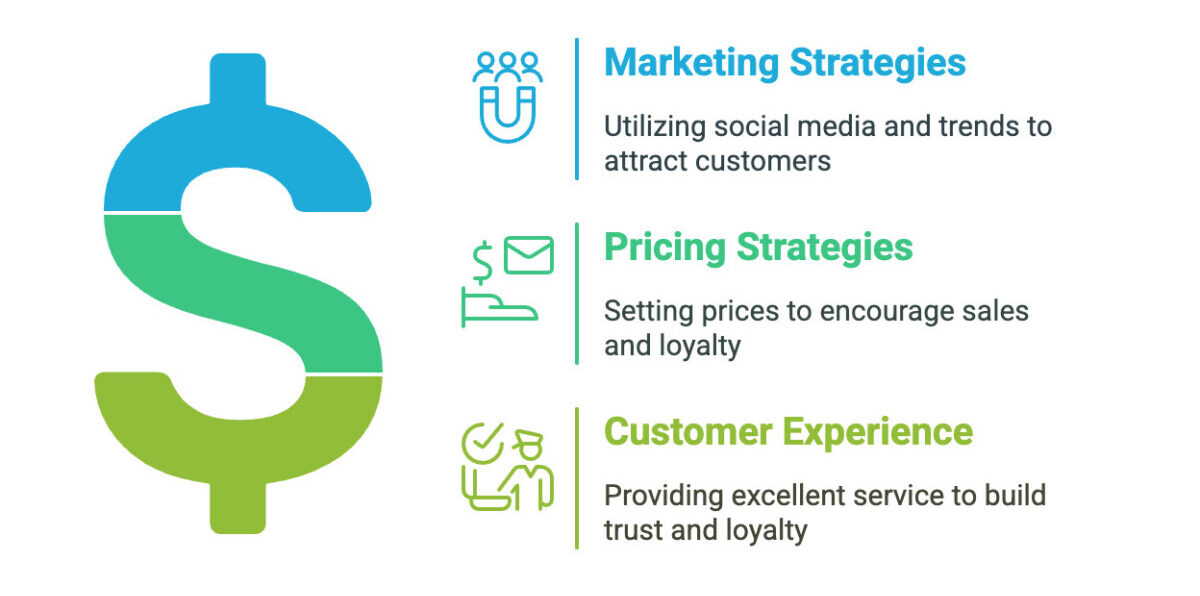 Marketing Strategies

Utilizing social media and trends to attract customers

Pricing Strategies

Setting prices to encourage sales and loyalty

Customer Experience

Providing excellent service to build trust and loyalty